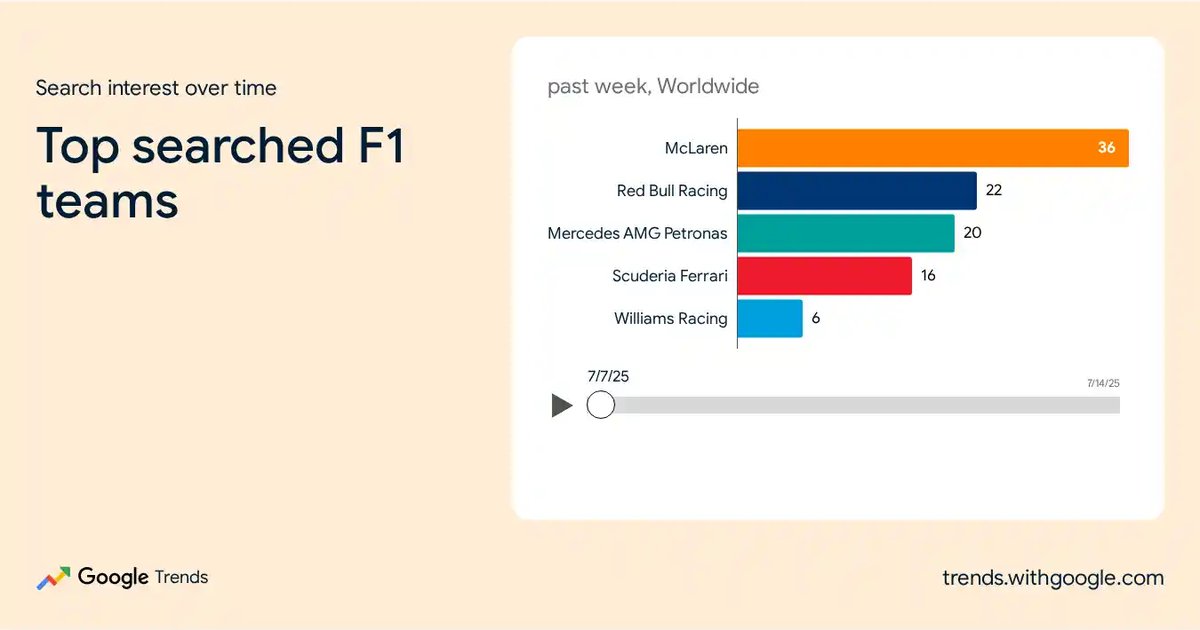 Search interest over time

Top searched F1 teams

past week, Worldwide

McLaren 36
Red Bull Racing 22
Mercedes AMG Petronas 20
Scuderia Ferrari 16
Williams Racing 6

7/7/25
7/14/25

Google Trends

trends.withgoogle.com